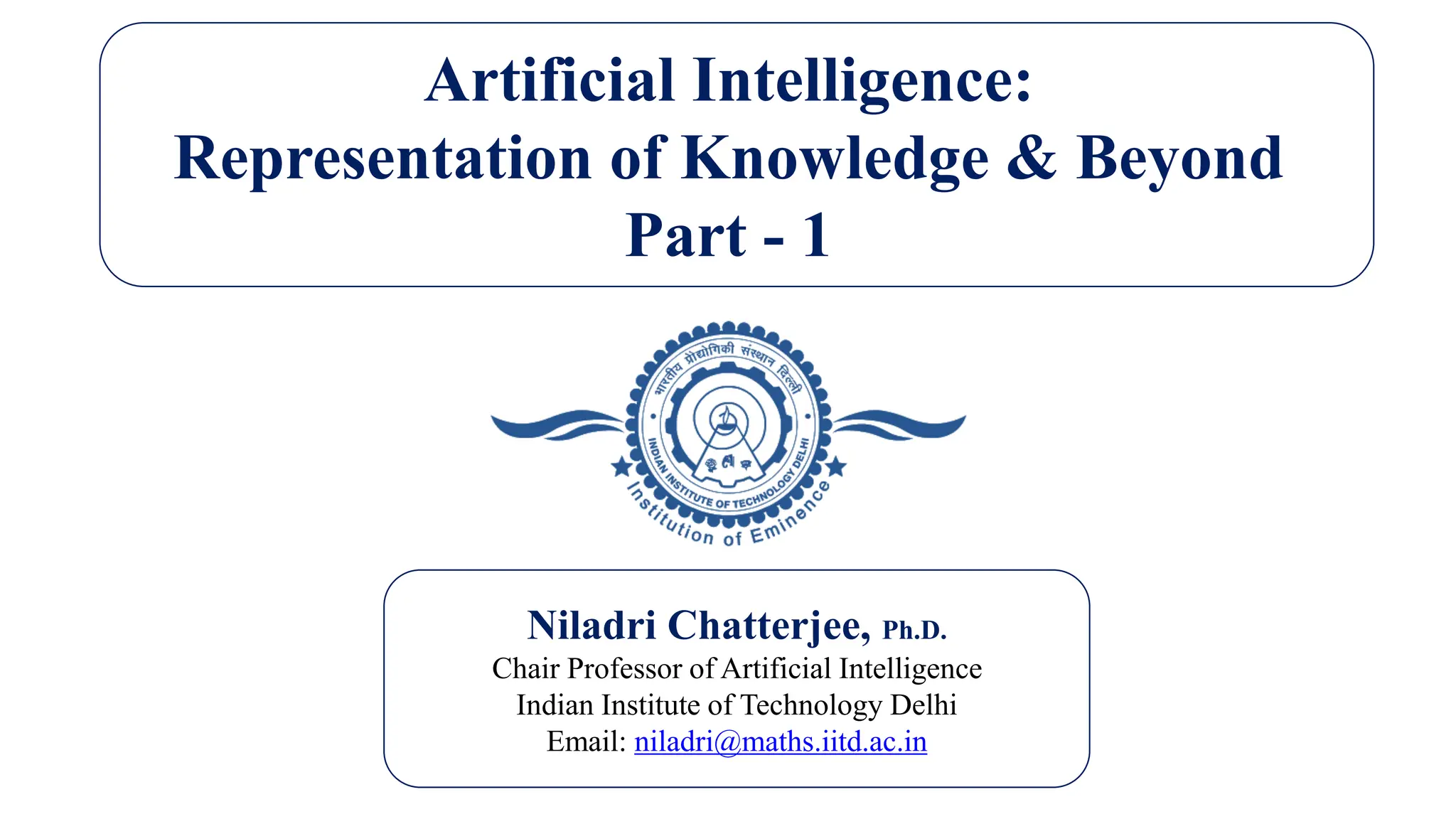 Artificial Intelligence:
Representation of Knowledge & Beyond
Part - 1

भारतीय प्रौद्योगिकी संस्थान दिल्ली
INDIAN INSTITUTE OF TECHNOLOGY DELHI
Institution of Eminence

Niladri Chatterjee, Ph.D.
Chair Professor of Artificial Intelligence
Indian Institute of Technology Delhi
Email: niladri@maths.iitd.ac.in